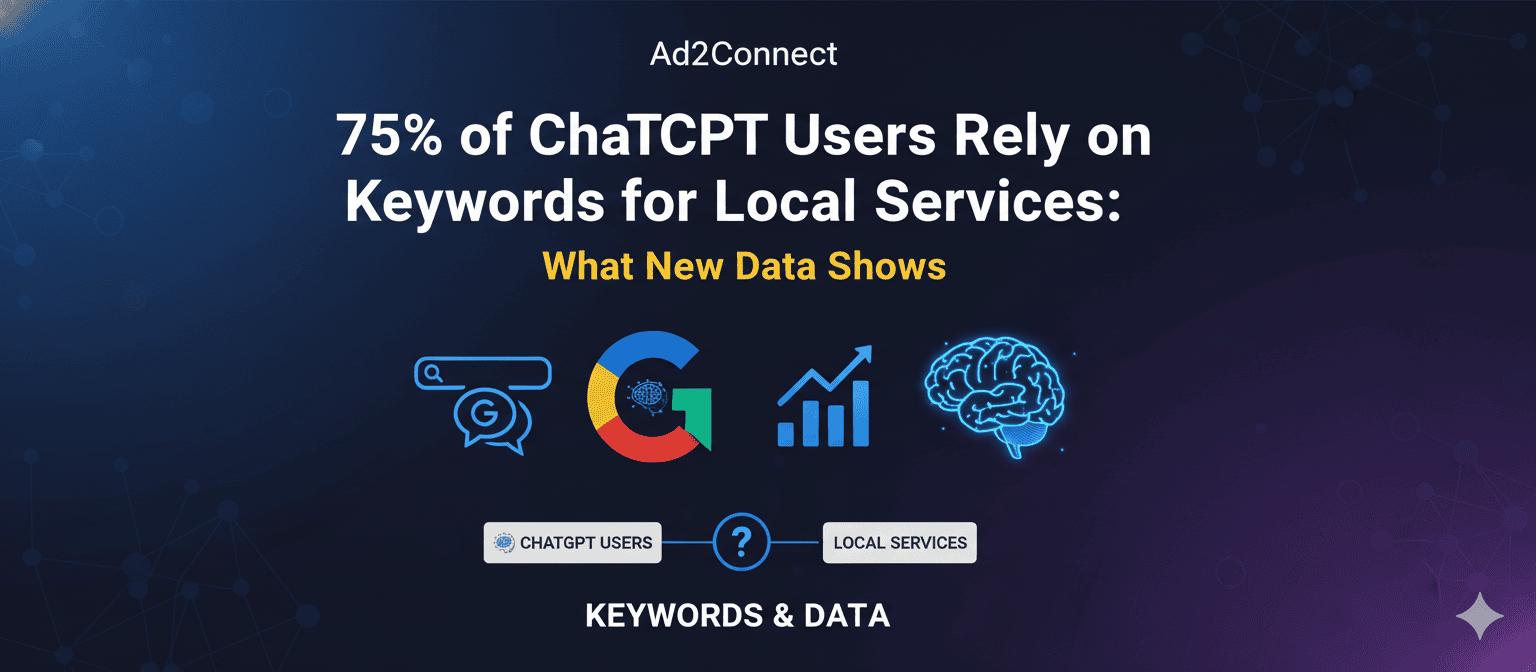 Ad2Connect

75% of ChaTCPT Users Rely on Keywords for Local Services:

What New Data Shows

G

CHATGPT USERS

?

LOCAL SERVICES

KEYWORDS & DATA